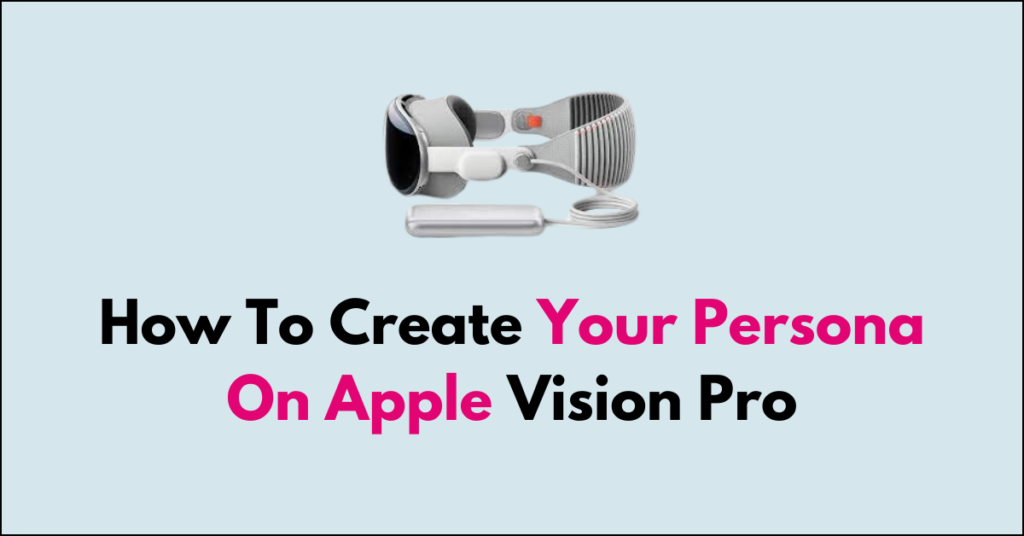 How To Create Your Persona On Apple Vision Pro